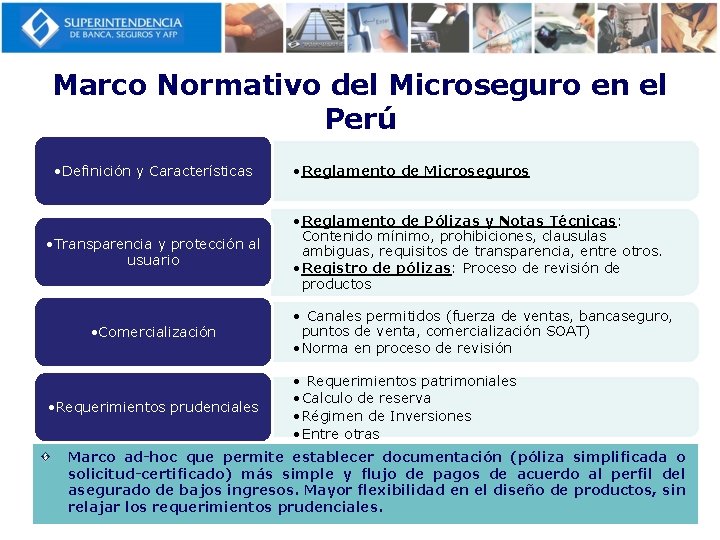 SUPERINTENDENCIA
DE BANCA, SEGUROS Y AFP

Marco Normativo del Microseguro en el Perú

•Definición y Características

•Reglamento de Microseguros

•Transparencia y protección al usuario

•Reglamento de Pólizas y Notas Técnicas: Contenido mínimo, prohibiciones, clausulas ambiguas, requisitos de transparencia, entre otros.
•Registro de pólizas: Proceso de revisión de productos

•Comercialización

• Canales permitidos (fuerza de ventas, bancaseguro, puntos de venta, comercialización SOAT)
•Norma en proceso de revisión

•Requerimientos prudenciales

• Requerimientos patrimoniales
•Calculo de reserva
•Régimen de Inversiones
•Entre otras

Marco ad-hoc que permite establecer documentación (póliza simplificada o solicitud-certificado) más simple y flujo de pagos de acuerdo al perfil del asegurado de bajos ingresos. Mayor flexibilidad en el diseño de productos, sin relajar los requerimientos prudenciales.